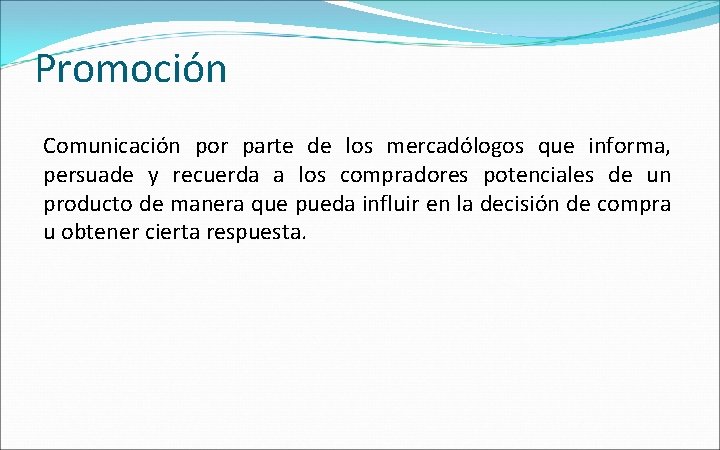 Promoción

Comunicación por parte de los mercadólogos que informa, persuade y recuerda a los compradores potenciales de un producto de manera que pueda influir en la decisión de compra u obtener cierta respuesta.